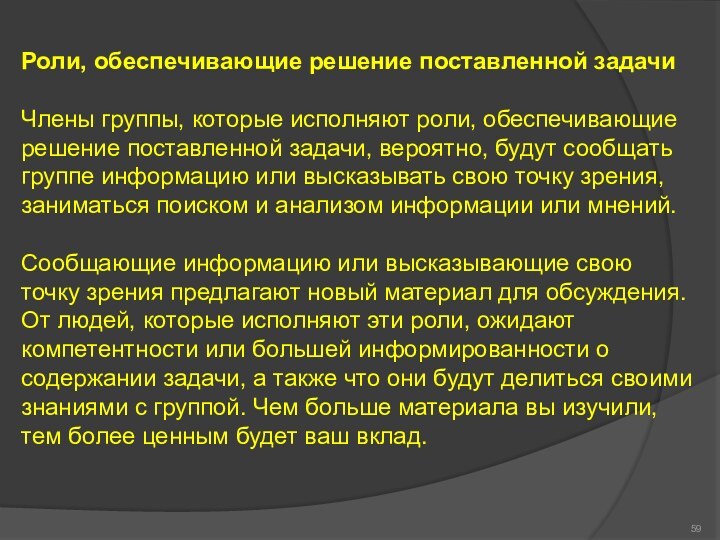 Роли, обеспечивающие решение поставленной задачи

Члены группы, которые исполняют роли, обеспечивающие решение поставленной задачи, вероятно, будут сообщать группе информацию или высказывать свою точку зрения, заниматься поиском и анализом информации или мнений.

Сообщающие информацию или высказывающие свою точку зрения предлагают новый материал для обсуждения. От людей, которые исполняют эти роли, ожидают компетентности или большей информированности о содержании задачи, а также что они будут делиться своими знаниями с группой. Чем больше материала вы изучили, тем более ценным будет ваш вклад.

59